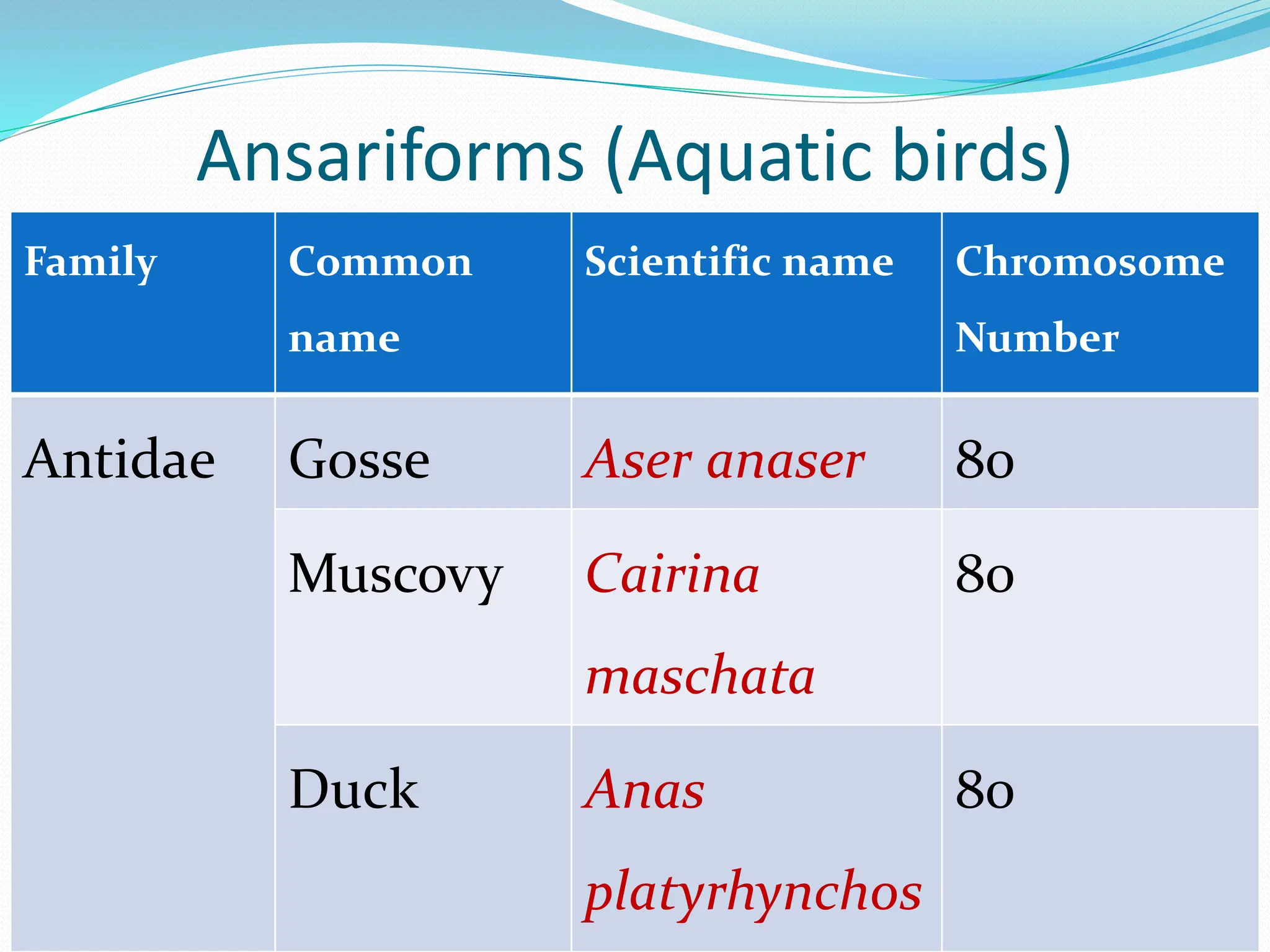 Ansariforms (Aquatic birds)

| Family | Common name | Scientific name | Chromosome Number |
|---|---|---|---|
| Antidae | Gosse | Aser anaser | 80 |
| | Muscovy | Cairina maschata | 80 |
| | Duck | Anas platyrhynchos | 80 |